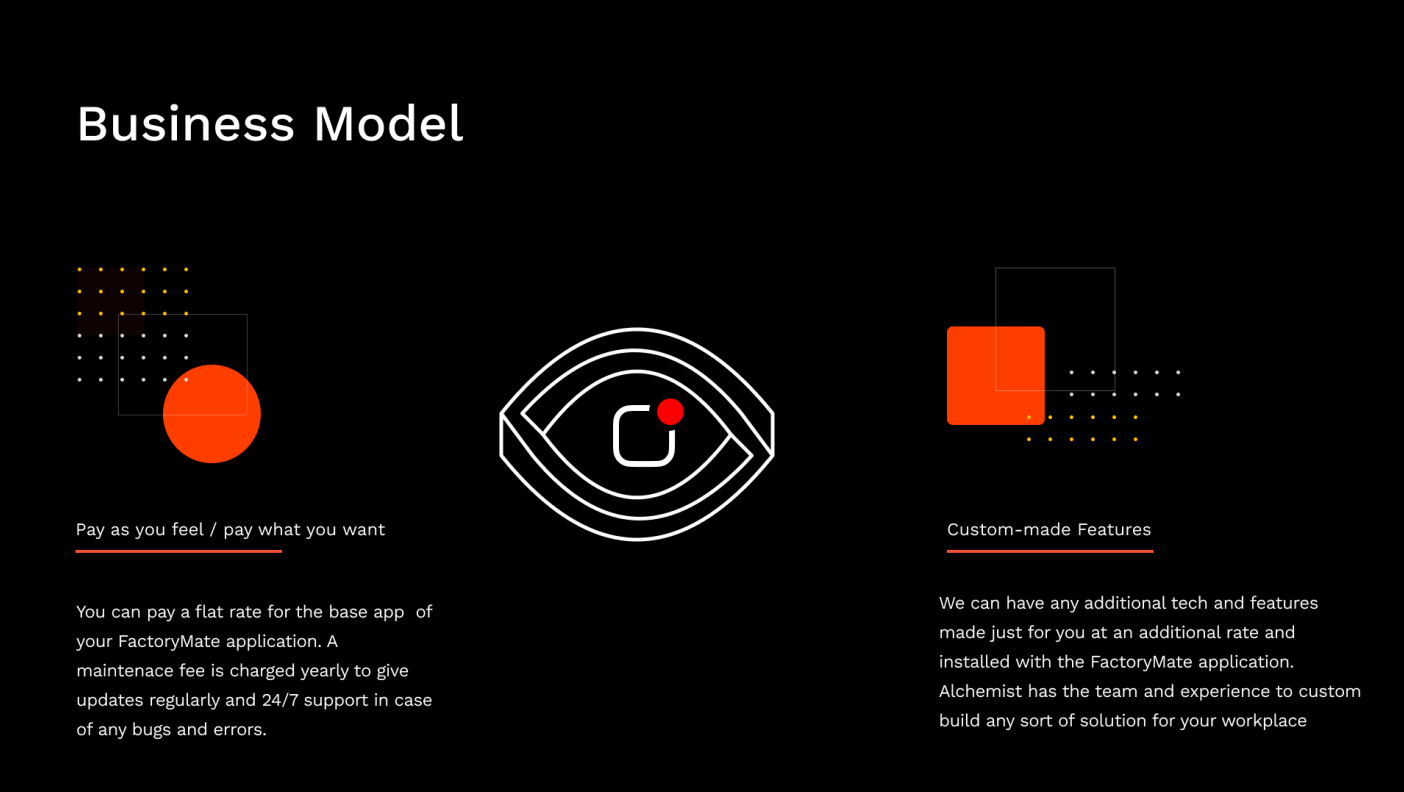 Business Model

Pay as you feel / pay what you want

You can pay a flat rate for the base app of your FactoryMate application. A maintenace fee is charged yearly to give updates regularly and 24/7 support in case of any bugs and errors.

Custom-made Features

We can have any additional tech and features made just for you at an additional rate and installed with the FactoryMate application. Alchemist has the team and experience to custom build any sort of solution for your workplace